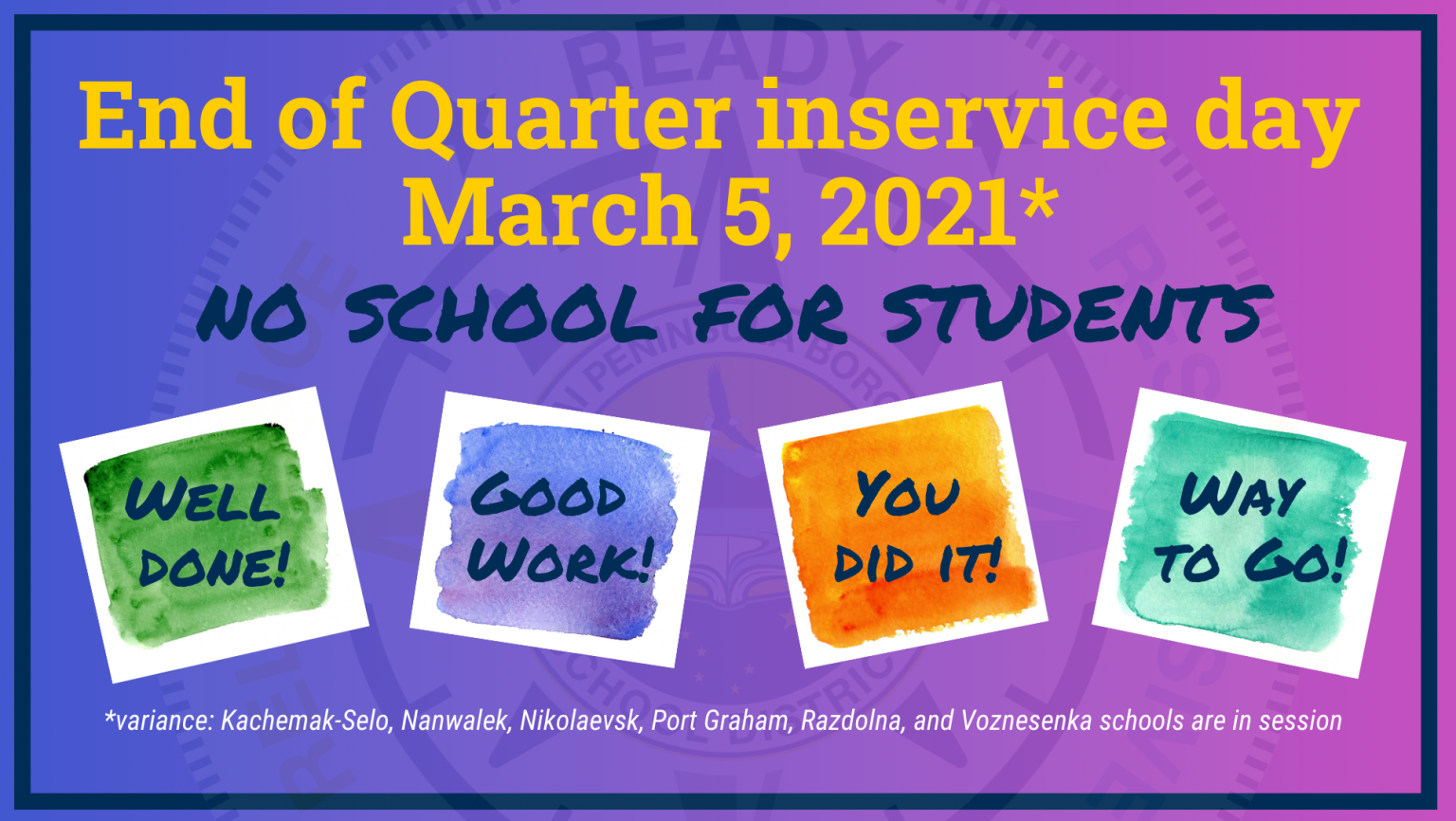 End of Quarter inservice day
March 5, 2021*

NO SCHOOL FOR STUDENTS

WELL DONE!

GOOD WORK!

YOU DID IT!

WAY TO GO!

*variance: Kachemak-Selo, Nanwalek, Nikolaevsk, Port Graham, Razdolna, and Voznesenka schools are in session